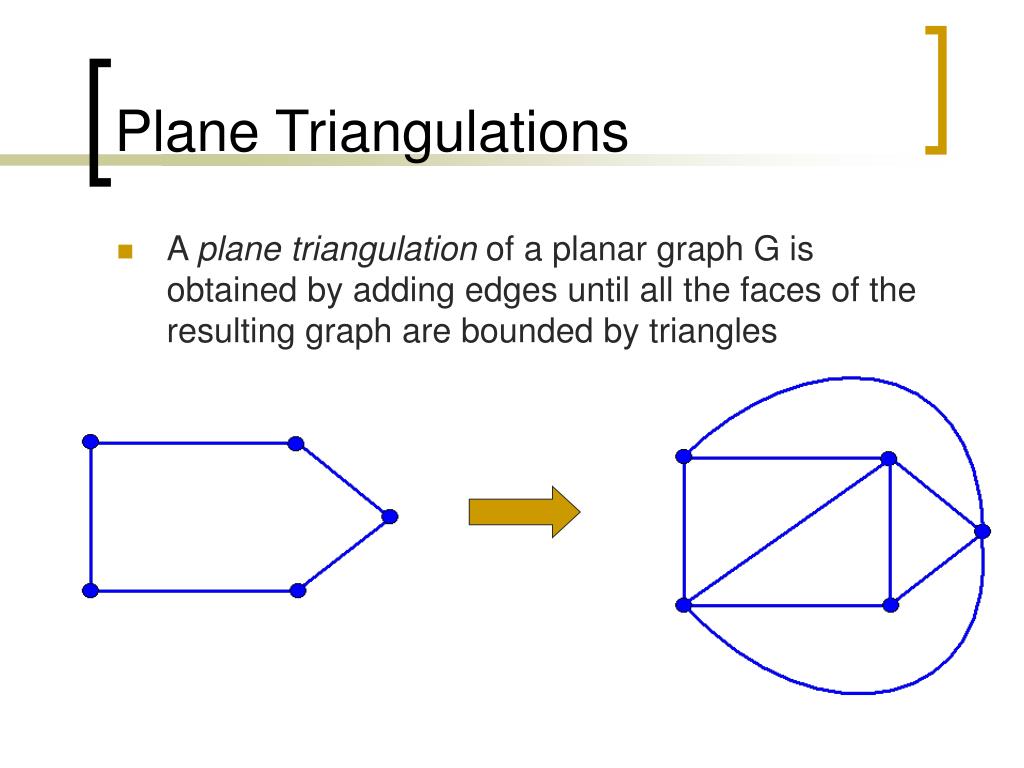 Plane Triangulations

A plane triangulation of a planar graph G is obtained by adding edges until all the faces of the resulting graph are bounded by triangles